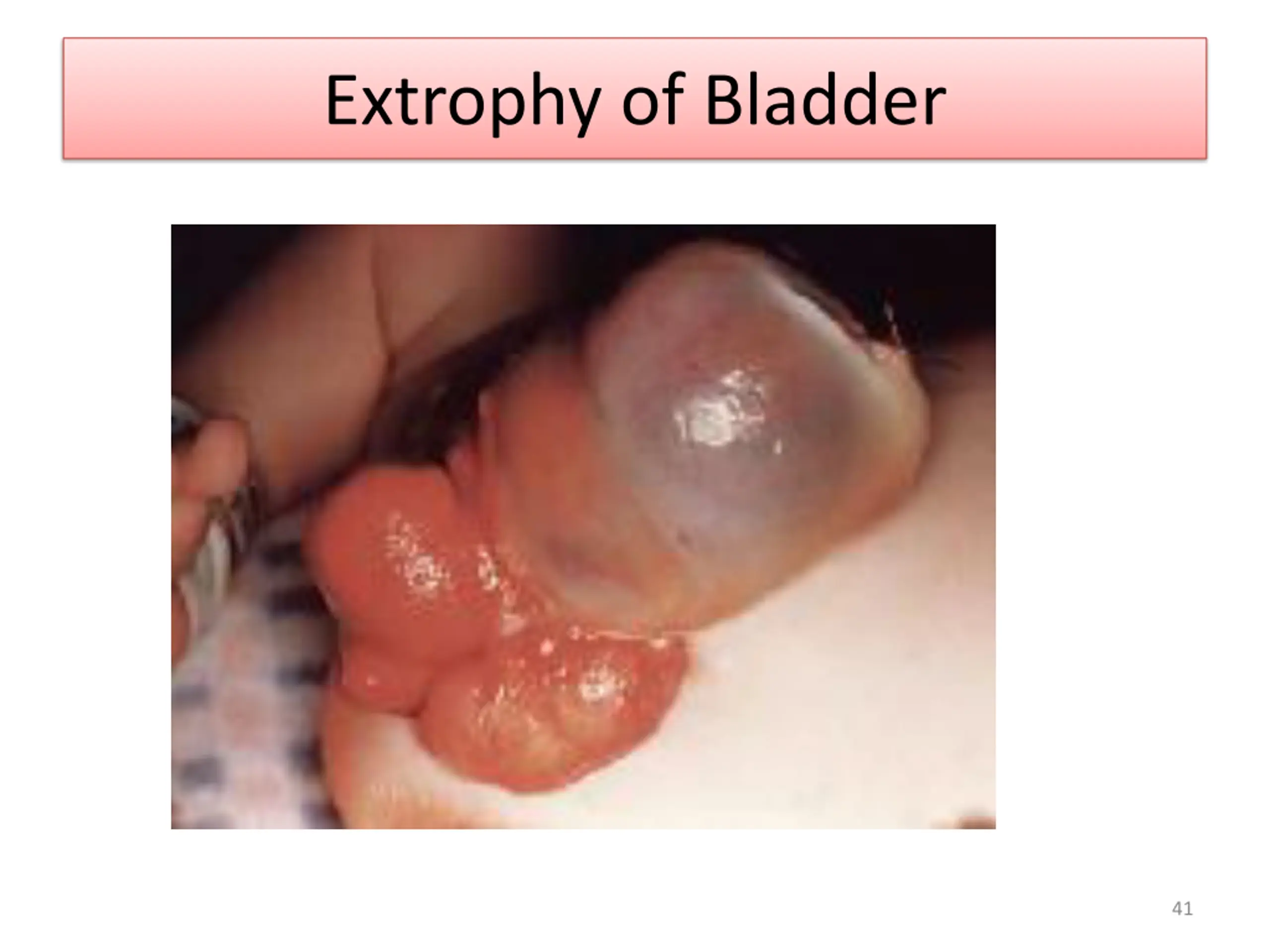 Extrophy of Bladder

41